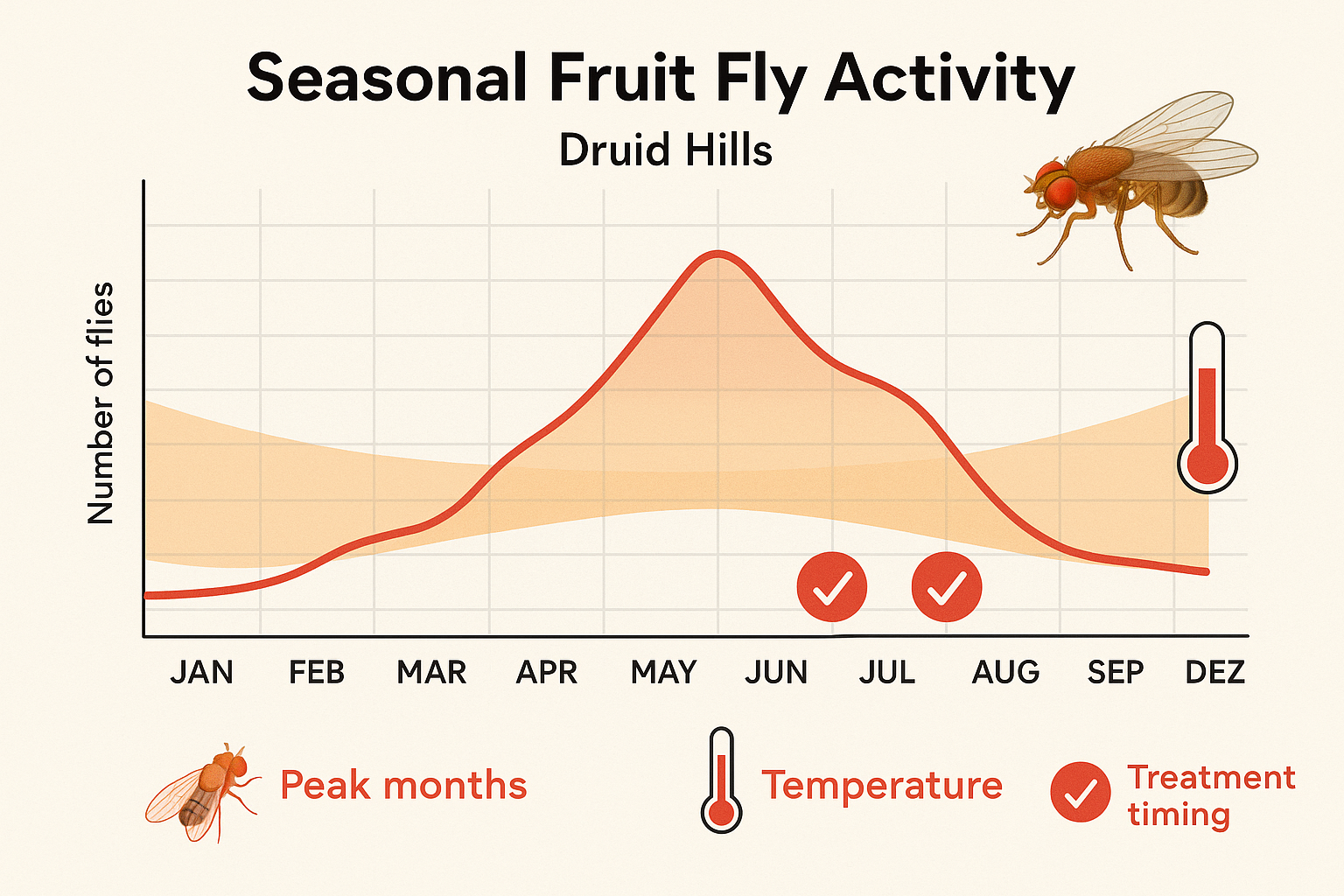 Seasonal Fruit Fly Activity

Druid Hills

Number of flies

JAN FEB MAR APR MAY JUN JUL AUG SEP DEZ

Peak months

Temperature

Treatment timing